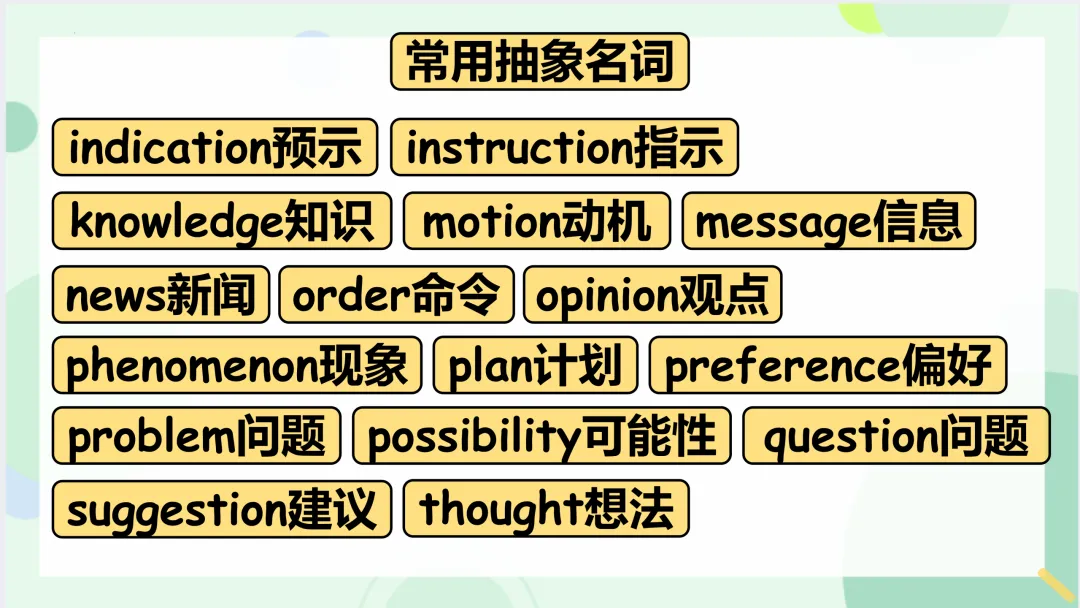 常用抽象名词

indication预示 instruction指示

knowledge知识 motion动机 message信息

news新闻 order命令 opinion观点

phenomenon现象 plan计划 preference偏好

problem问题 possibility可能性 question问题

suggestion建议 thought想法